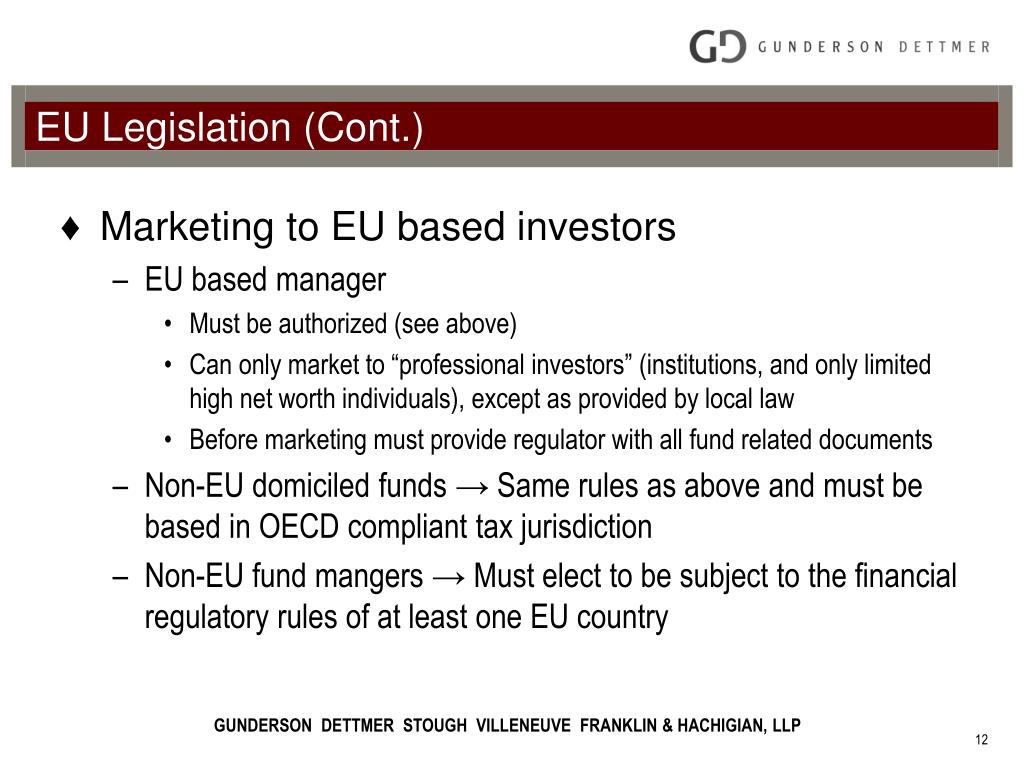 GD GUNDERSON DETTMER

EU Legislation (Cont.)

♦ Marketing to EU based investors

– EU based manager

• Must be authorized (see above)

• Can only market to “professional investors” (institutions, and only limited high net worth individuals), except as provided by local law

• Before marketing must provide regulator with all fund related documents

– Non-EU domiciled funds → Same rules as above and must be based in OECD compliant tax jurisdiction

– Non-EU fund mangers → Must elect to be subject to the financial regulatory rules of at least one EU country

GUNDERSON DETTMER STOUGH VILLENEUVE FRANKLIN & HACHIGIAN, LLP

12